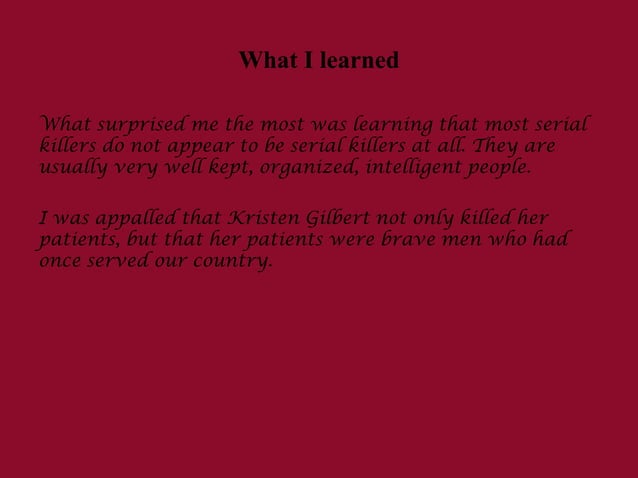 What I learned

What surprised me the most was learning that most serial killers do not appear to be serial killers at all. They are usually very well kept, organized, intelligent people.

I was appalled that Kristen Gilbert not only killed her patients, but that her patients were brave men who had once served our country.